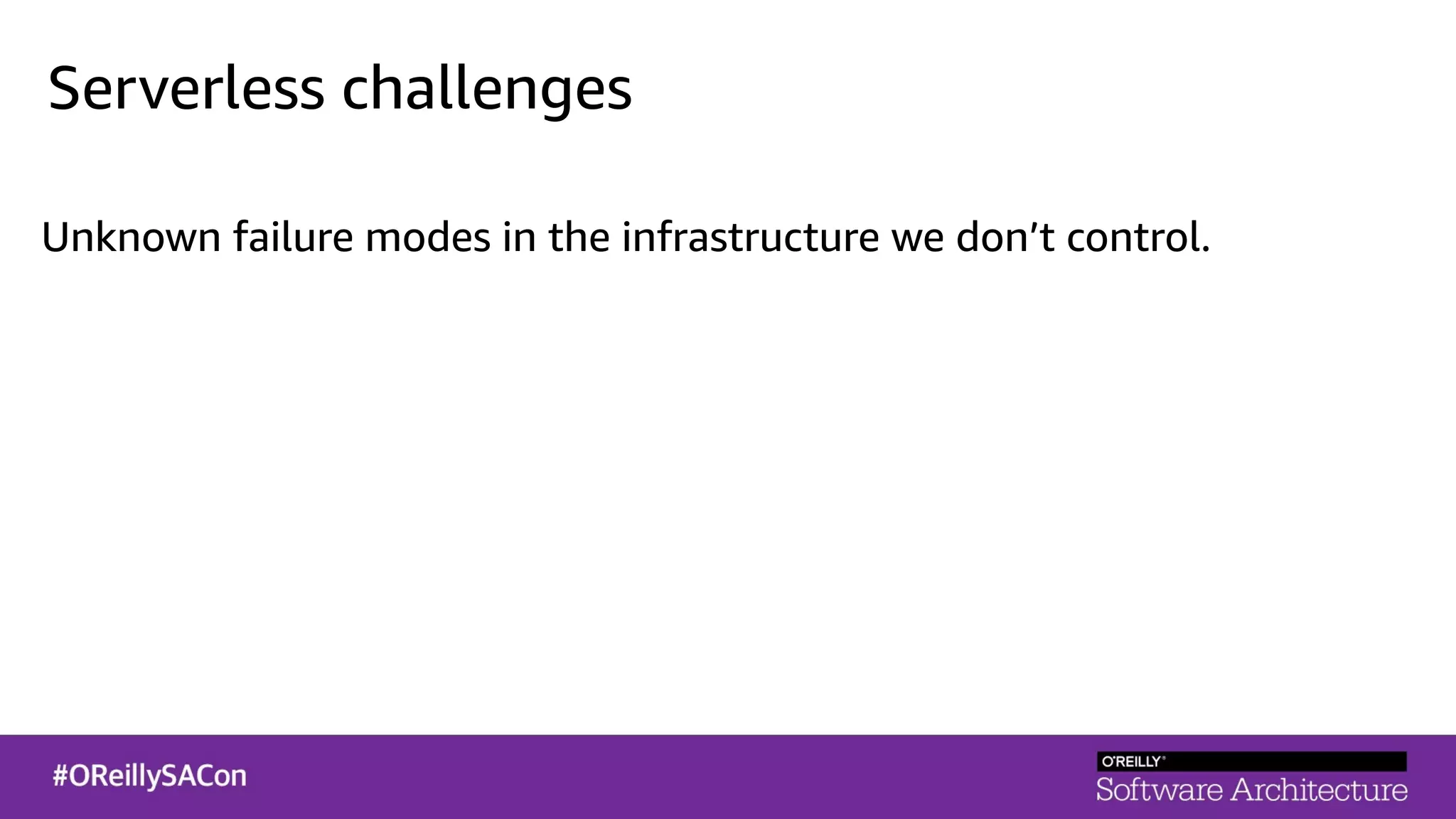 Serverless challenges

Unknown failure modes in the infrastructure we don’t control.

#OReillySACon

O'REILLY®
Software Architecture